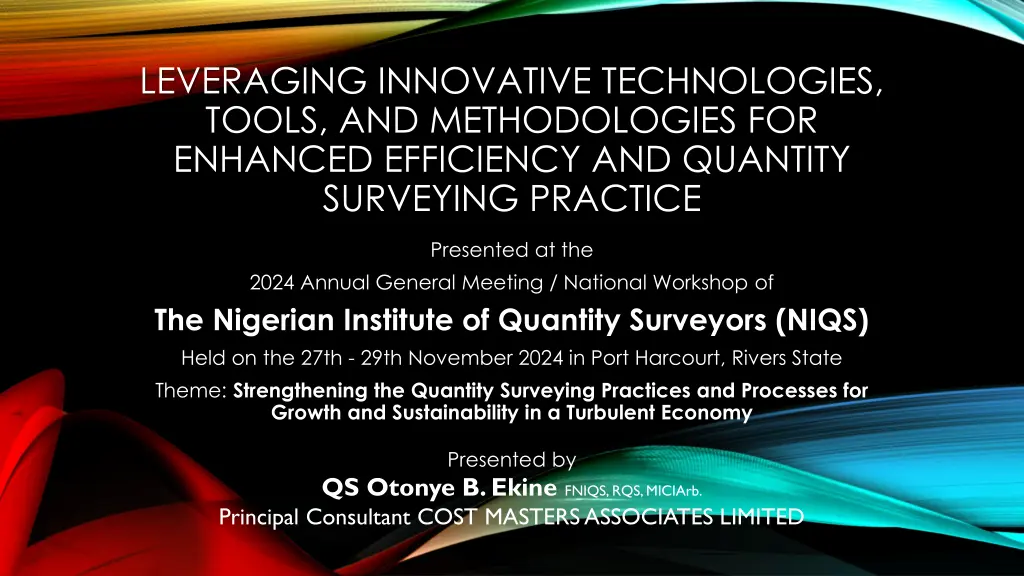 LEVERAGING INNOVATIVE TECHNOLOGIES, TOOLS, AND METHODOLOGIES FOR ENHANCED EFFICIENCY AND QUANTITY SURVEYING PRACTICE

Presented at the

2024 Annual General Meeting / National Workshop of

The Nigerian Institute of Quantity Surveyors (NIQS)

Held on the 27th - 29th November 2024 in Port Harcourt, Rivers State

Theme: Strengthening the Quantity Surveying Practices and Processes for Growth and Sustainability in a Turbulent Economy

Presented by

QS Otonye B. Ekine FNIQS, RQS, MICIArb.

Principal Consultant COST MASTERS ASSOCIATES LIMITED